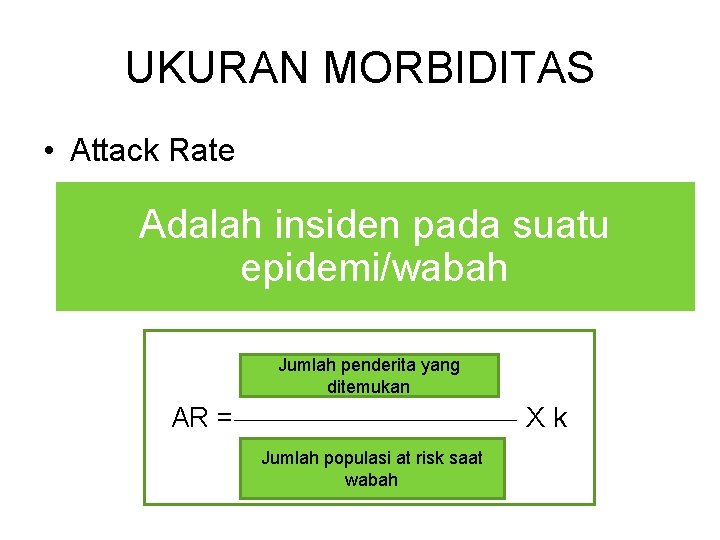 UKURAN MORBIDITAS

• Attack Rate

Adalah insiden pada suatu epidemi/wabah

$AR = \frac{\text{Jumlah penderita yang ditemukan}}{\text{Jumlah populasi at risk saat wabah}} \times k$